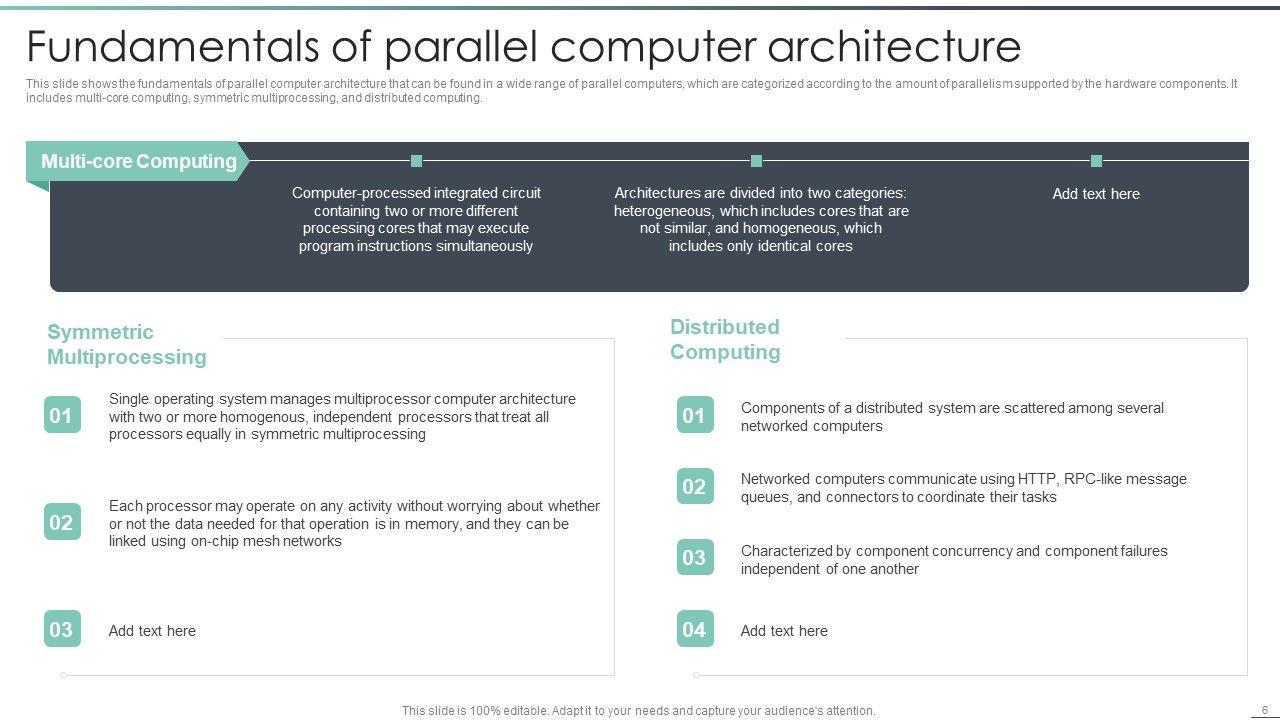 Fundamentals of parallel computer architecture

This slide shows the fundamentals of parallel computer architecture that can be found in a wide range of parallel computers, which are categorized according to the amount of parallelism supported by the hardware components. It includes multi-core computing, symmetric multiprocessing, and distributed computing.

Multi-core Computing

Computer-processed integrated circuit containing two or more different processing cores that may execute program instructions simultaneously

Architectures are divided into two categories: heterogeneous, which includes cores that are not similar, and homogeneous, which includes only identical cores

Add text here

Symmetric Multiprocessing

01 Single operating system manages multiprocessor computer architecture with two or more homogenous, independent processors that treat all processors equally in symmetric multiprocessing

02 Each processor may operate on any activity without worrying about whether or not the data needed for that operation is in memory, and they can be linked using on-chip mesh networks

03 Add text here

Distributed Computing

01 Components of a distributed system are scattered among several networked computers

02 Networked computers communicate using HTTP, RPC-like message queues, and connectors to coordinate their tasks

03 Characterized by component concurrency and component failures independent of one another

04 Add text here

This slide is 100% editable. Adapt it to your needs and capture your audience's attention.

6